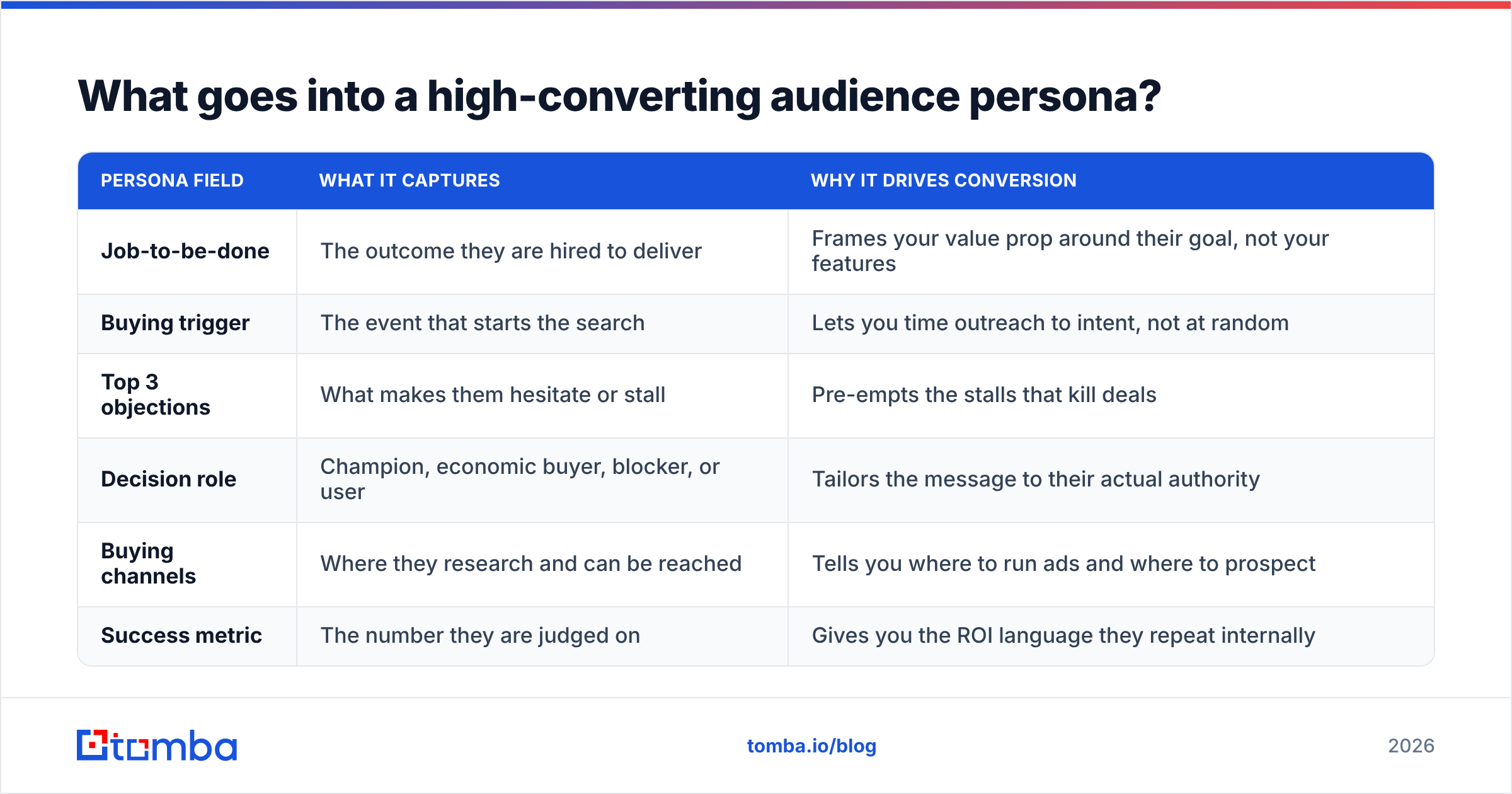 What goes into a high-converting audience persona?

| PERSONA FIELD | WHAT IT CAPTURES | WHY IT DRIVES CONVERSION |
|---|---|---|
| Job-to-be-done | The outcome they are hired to deliver | Frames your value prop around their goal, not your features |
| Buying trigger | The event that starts the search | Lets you time outreach to intent, not at random |
| Top 3 objections | What makes them hesitate or stall | Pre-empts the stalls that kill deals |
| Decision role | Champion, economic buyer, blocker, or user | Tailors the message to their actual authority |
| Buying channels | Where they research and can be reached | Tells you where to run ads and where to prospect |
| Success metric | The number they are judged on | Gives you the ROI language they repeat internally |

tomba

tomba.io/blog

2026